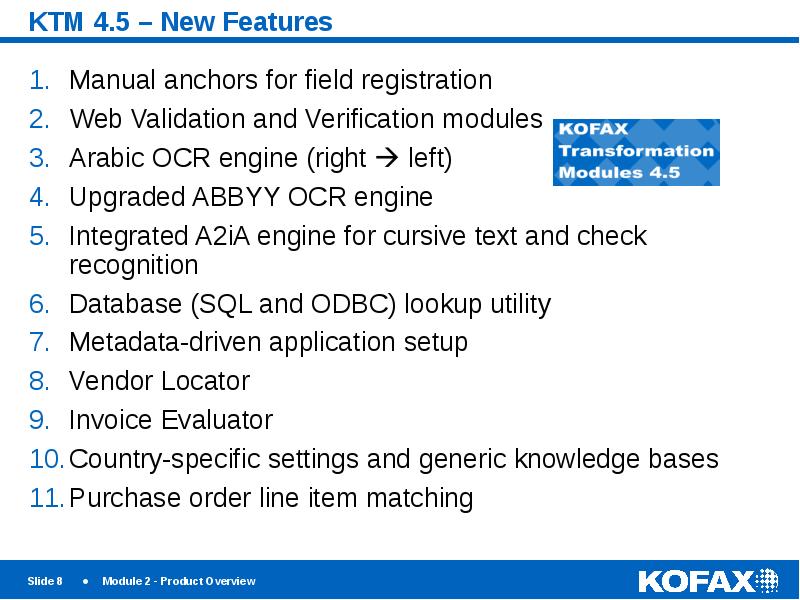 KTM 4.5 – New Features

1. Manual anchors for field registration
2. Web Validation and Verification modules
3. Arabic OCR engine (right → left)
4. Upgraded ABBYY OCR engine
5. Integrated A2iA engine for cursive text and check recognition
6. Database (SQL and ODBC) lookup utility
7. Metadata-driven application setup
8. Vendor Locator
9. Invoice Evaluator
10. Country-specific settings and generic knowledge bases
11. Purchase order line item matching

KOFAX Transformation Modules 4.5

Slide 8 • Module 2 - Product Overview

KOFAX